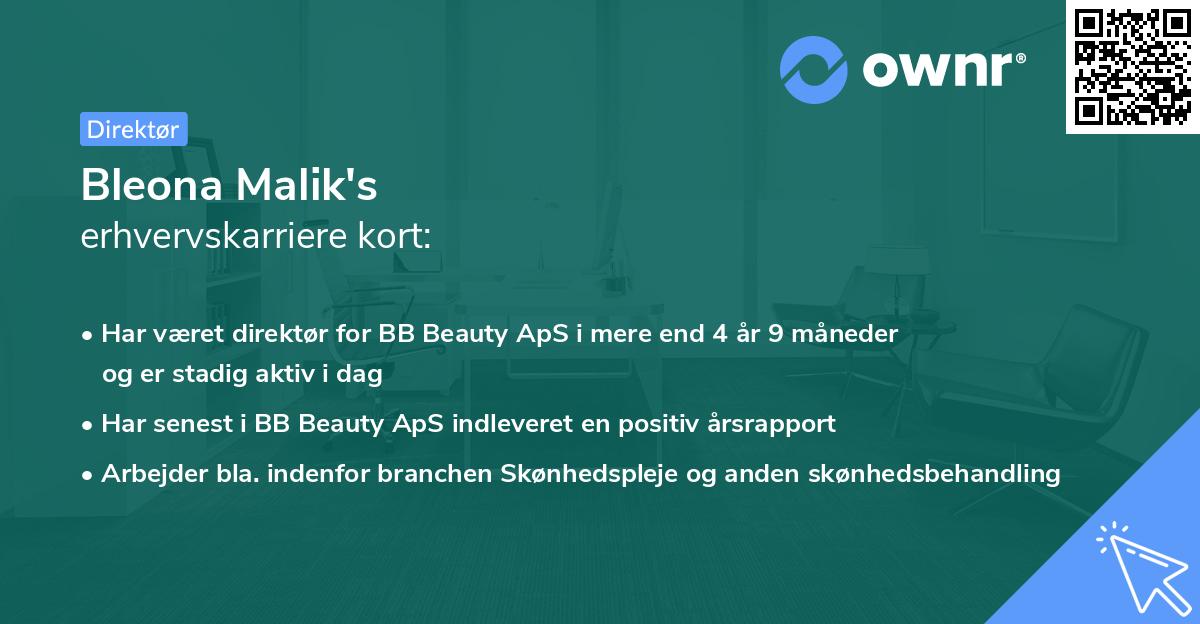 ownr®

Direktør

Bleona Malik's
erhvervskarriere kort:

• Har været direktør for BB Beauty ApS i mere end 4 år 9 måneder og er stadig aktiv i dag
• Har senest i BB Beauty ApS indleveret en positiv årsrapport
• Arbejder bla. indenfor branchen Skønhedspleje og anden skønhedsbehandling